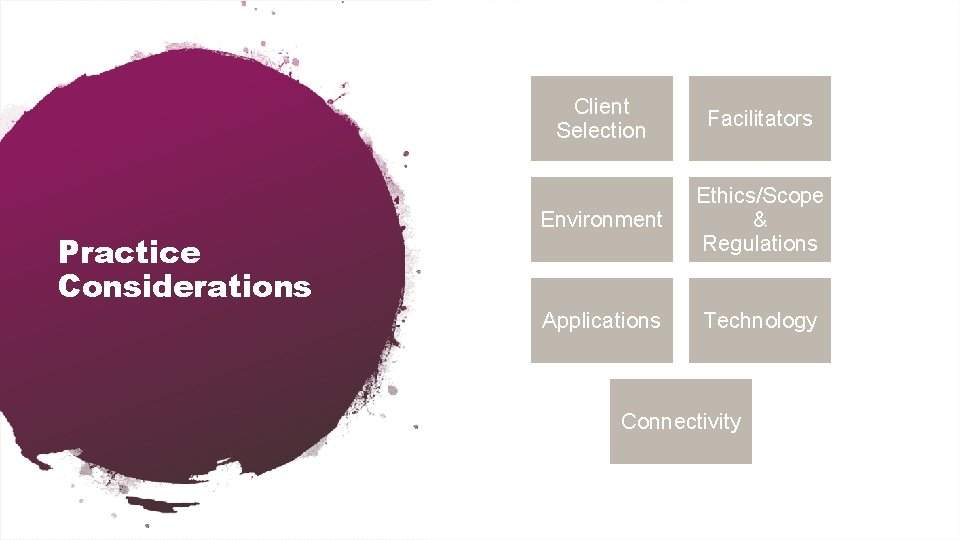 Practice Considerations

Client Selection

Facilitators

Environment

Ethics/Scope & Regulations

Applications

Technology

Connectivity